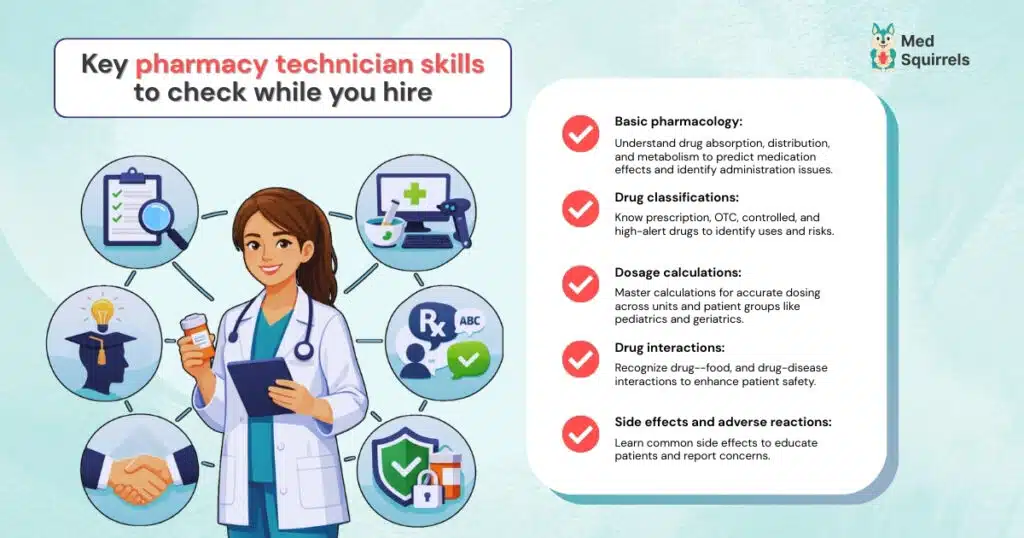 Key pharmacy technician skills to check while you hire

Med Squirrels

Rx

ABC

Basic pharmacology:
Understand drug absorption, distribution, and metabolism to predict medication effects and identify administration issues.

Drug classifications:
Know prescription, OTC, controlled, and high-alert drugs to identify uses and risks.

Dosage calculations:
Master calculations for accurate dosing across units and patient groups like pediatrics and geriatrics.

Drug interactions:
Recognize drug--food, and drug-disease interactions to enhance patient safety.

Side effects and adverse reactions:
Learn common side effects to educate patients and report concerns.